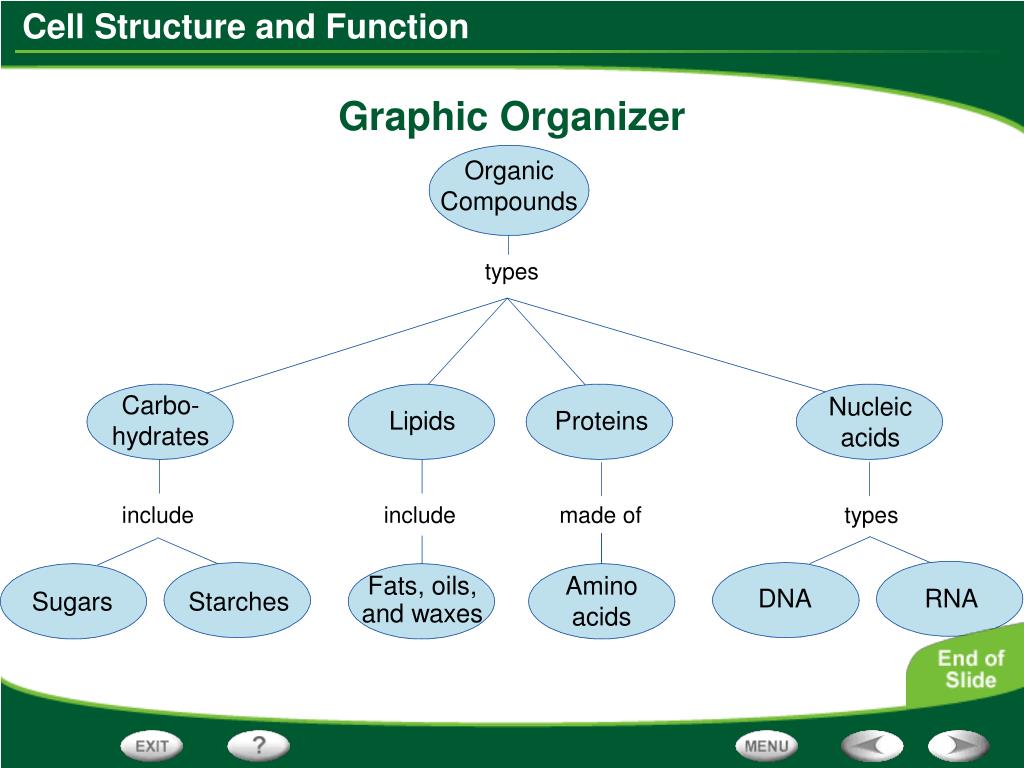 Cell Structure and Function

Graphic Organizer

Organic Compounds

types

Carbohydrates

Lipids

Proteins

Nucleic acids

include

include

made of

types

Sugars

Starches

Fats, oils, and waxes

Amino acids

DNA

RNA

End of Slide

EXIT

?

MENU